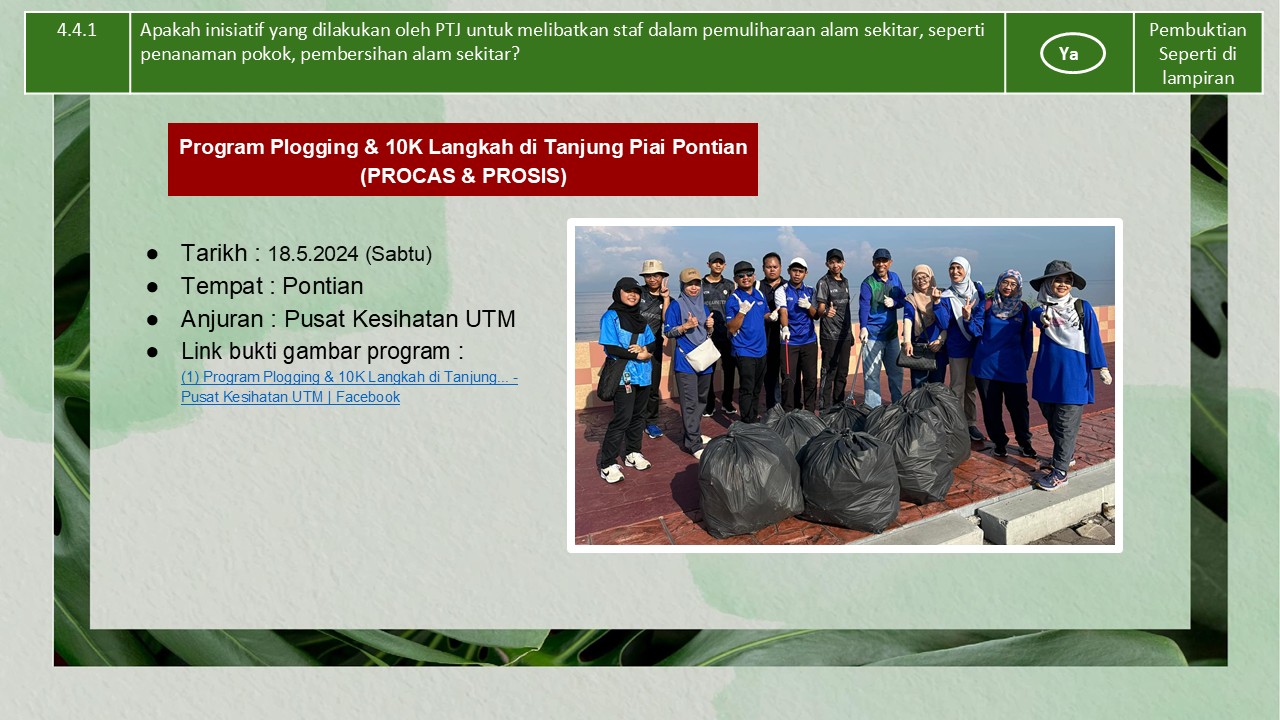 | 4.4.1 | Apakah inisiatif yang dilakukan oleh PTJ untuk melibatkan staf dalam pemuliharaan alam sekitar, seperti penanaman pokok, pembersihan alam sekitar? | Ya | Pembuktian Seperti di lampiran |
|---|---|---|---|

Program Plogging & 10K Langkah di Tanjung Piai Pontian (PROCAS & PROSIS)

● Tarikh : 18.5.2024 (Sabtu)
● Tempat : Pontian
● Anjuran : Pusat Kesihatan UTM
● Link bukti gambar program :
(1) Program Plogging & 10K Langkah di Tanjung... - Pusat Kesihatan UTM | Facebook